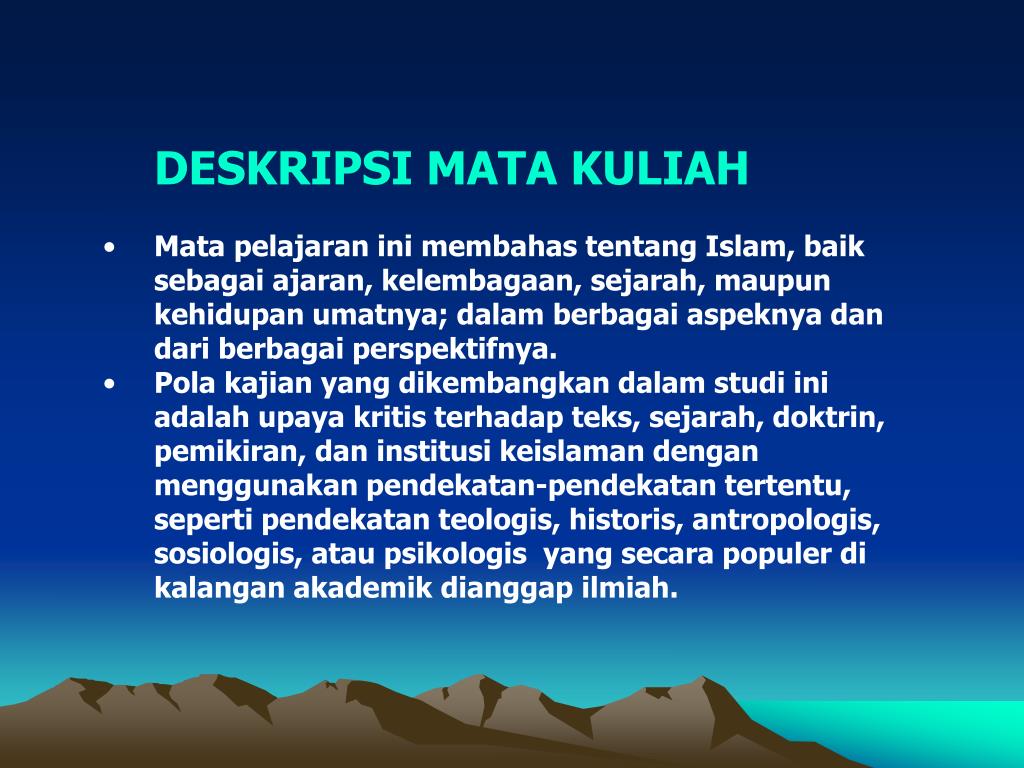 DESKRIPSI MATA KULIAH

• Mata pelajaran ini membahas tentang Islam, baik sebagai ajaran, kelembagaan, sejarah, maupun kehidupan umatnya; dalam berbagai aspeknya dan dari berbagai perspektifnya.
• Pola kajian yang dikembangkan dalam studi ini adalah upaya kritis terhadap teks, sejarah, doktrin, pemikiran, dan institusi keislaman dengan menggunakan pendekatan-pendekatan tertentu, seperti pendekatan teologis, historis, antropologis, sosiologis, atau psikologis yang secara populer di kalangan akademik dianggap ilmiah.